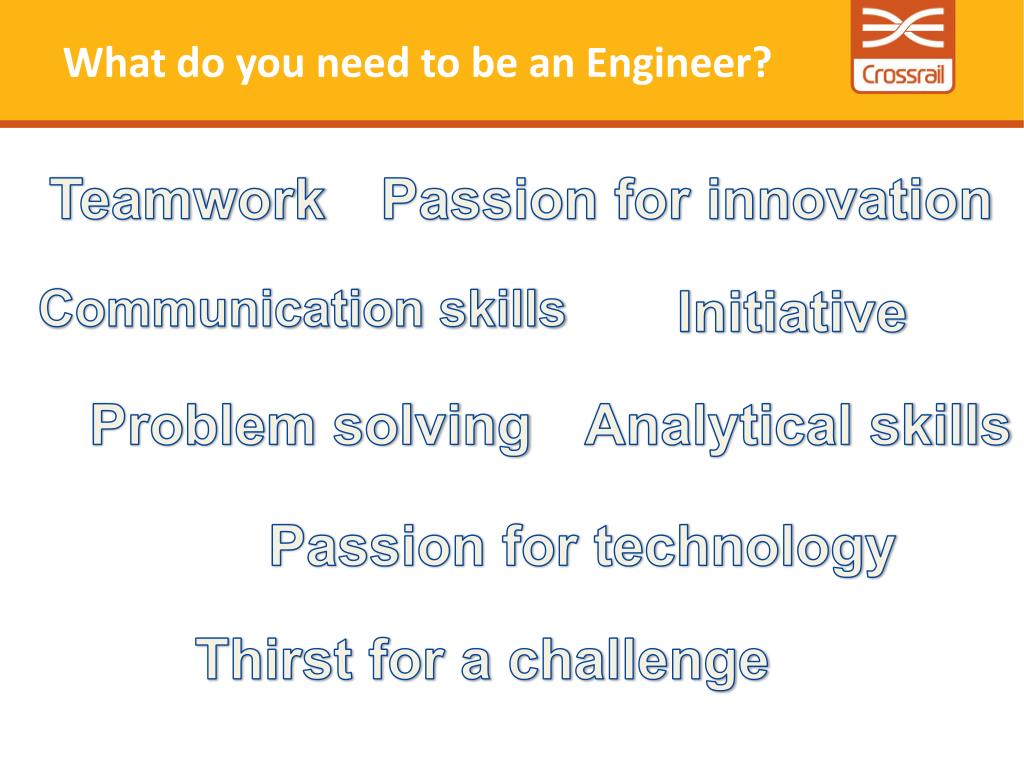 What do you need to be an Engineer?

Crossrail

Teamwork Passion for innovation

Communication skills Initiative

Problem solving Analytical skills

Passion for technology

Thirst for a challenge